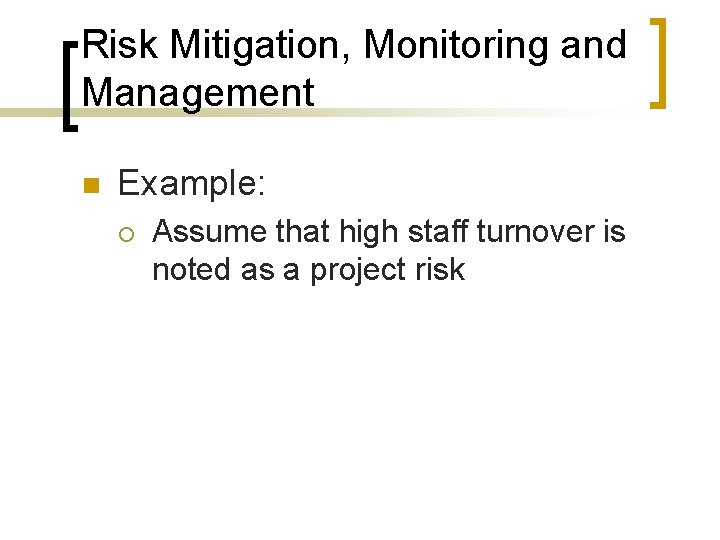 Risk Mitigation, Monitoring and Management

Example:

Assume that high staff turnover is noted as a project risk